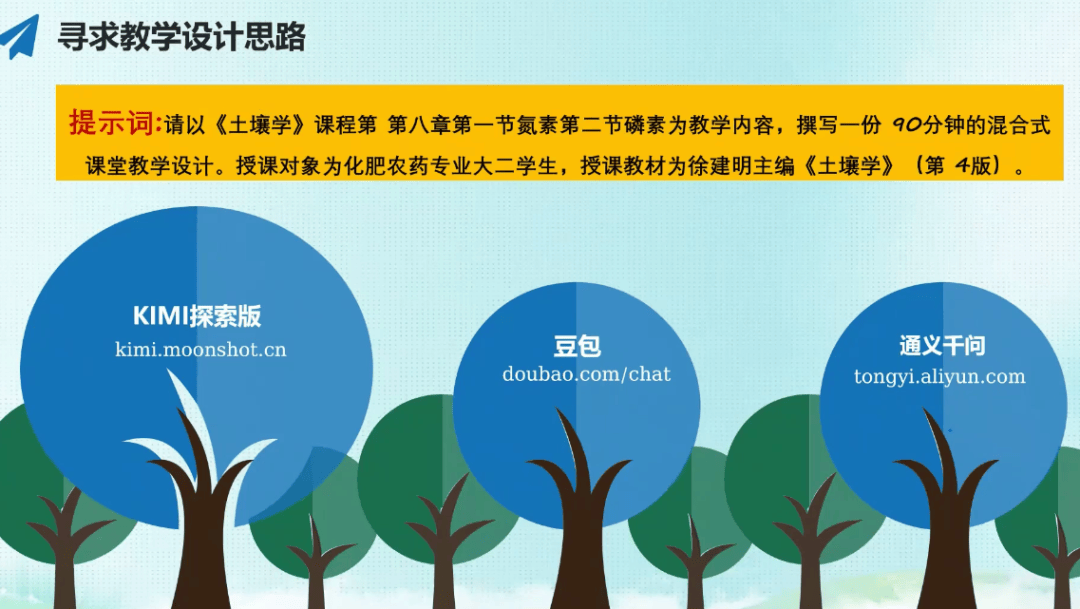 寻求教学设计思路

提示词:请以《土壤学》课程第 第八章第一节氮素第二节磷素为教学内容，撰写一份 90分钟的混合式课堂教学设计。授课对象为化肥农药专业大二学生，授课教材为徐建明主编《土壤学》（第 4版）。

KIMI探索版
kimi.moonshot.cn

豆包
doubao.com/chat

通义千问
tongyi.aliyun.com